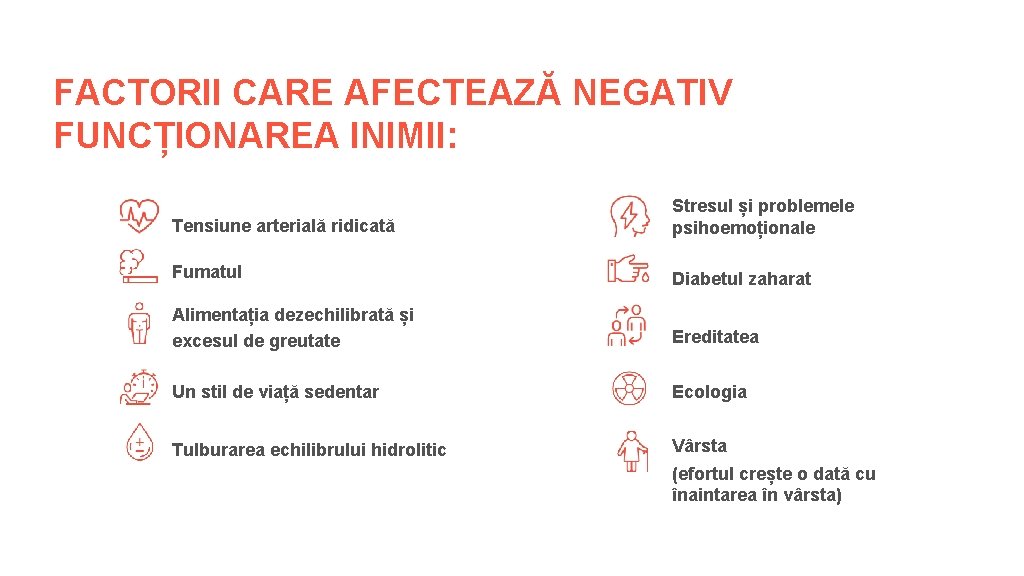 FACTORII CARE AFECTEAZĂ NEGATIV FUNCȚIONAREA INIMII:

Tensiune arterială ridicată

Fumatul

Alimentația dezechilibrată și excesul de greutate

Un stil de viață sedentar

Tulburarea echilibrului hidrolitic

Stresul și problemele psihoemoționale

Diabetul zaharat

Ereditatea

Ecologia

Vârsta
(efortul crește o dată cu înaintarea în vârsta)